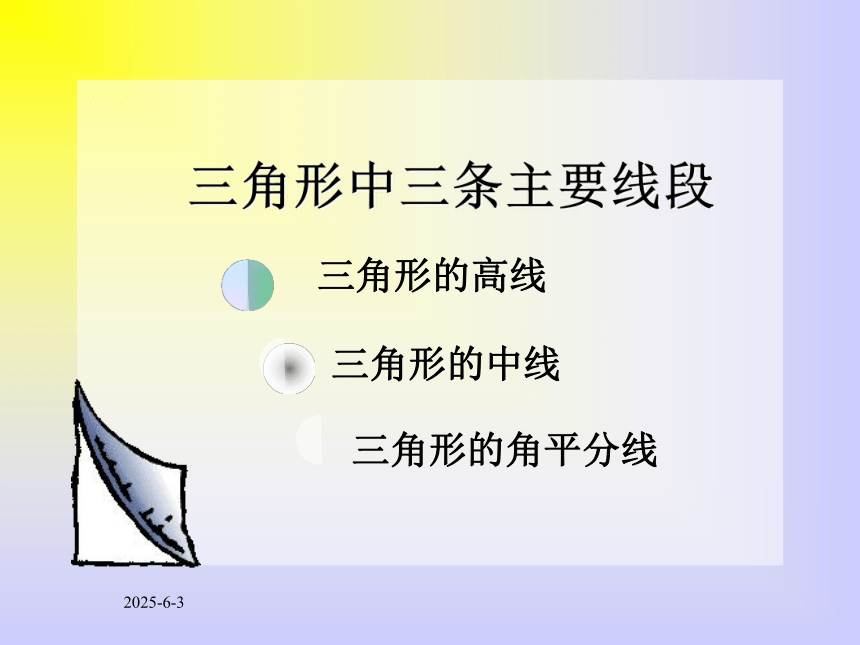 三角形中三条主要线段

三角形的高线

三角形的中线

三角形的角平分线

2025-6-3